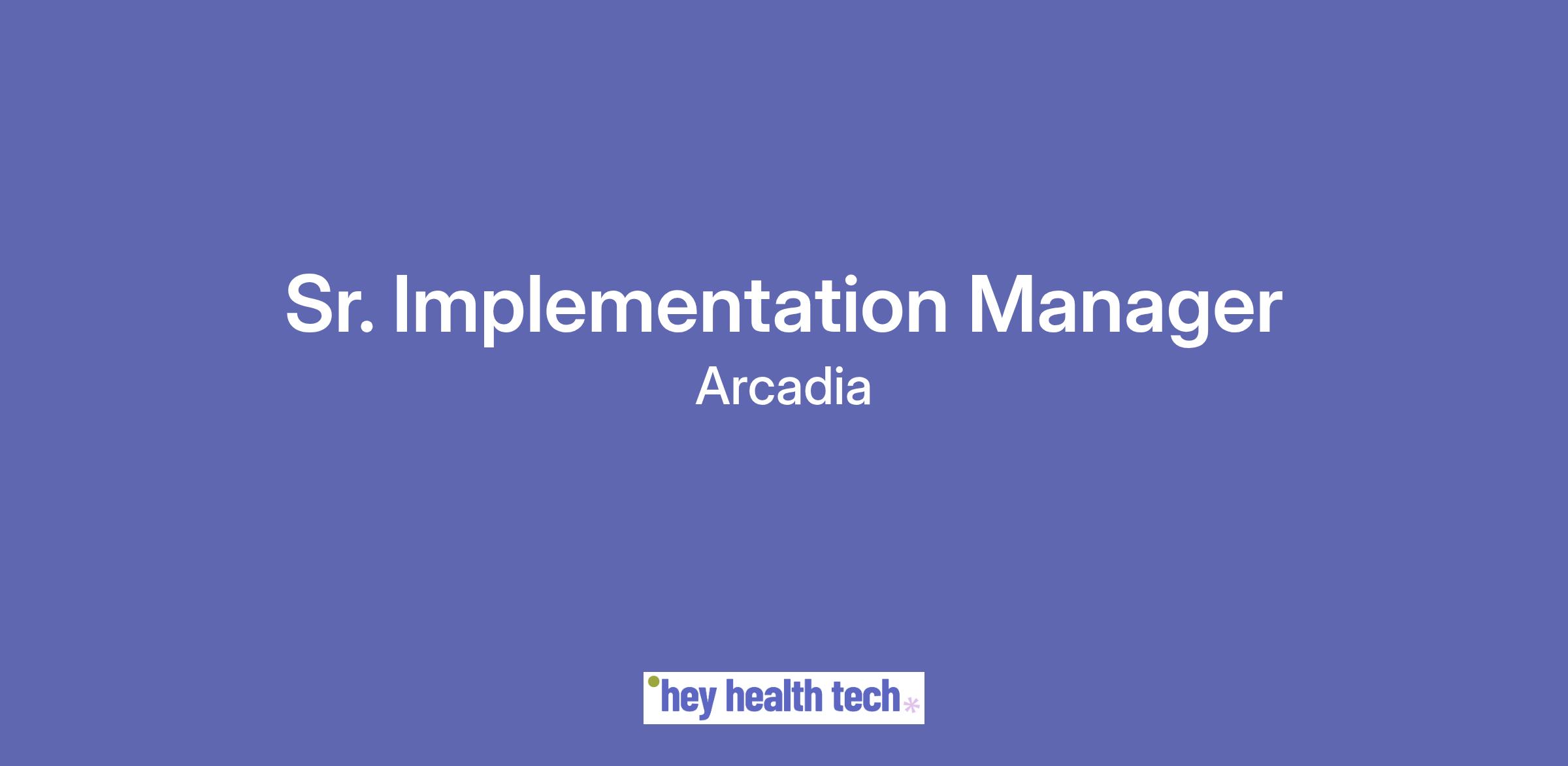 Sr. Implementation Manager
Arcadia

hey health tech